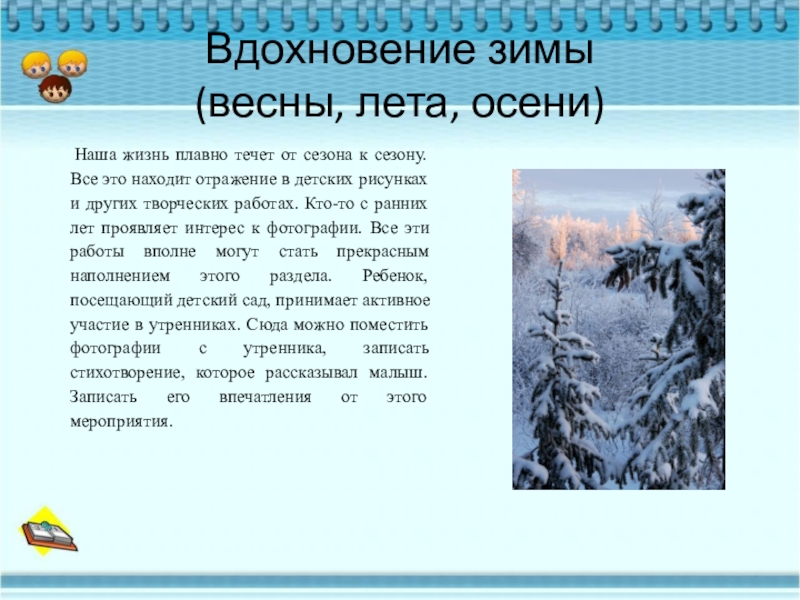 Вдохновение зимы (весны, лета, осени)

Наша жизнь плавно течет от сезона к сезону. Все это находит отражение в детских рисунках и других творческих работах. Кто-то с ранних лет проявляет интерес к фотографии. Все эти работы вполне могут стать прекрасным наполнением этого раздела. Ребенок, посещающий детский сад, принимает активное участие в утренниках. Сюда можно поместить фотографии с утренника, записать стихотворение, которое рассказывал малыш. Записать его впечатления от этого мероприятия.